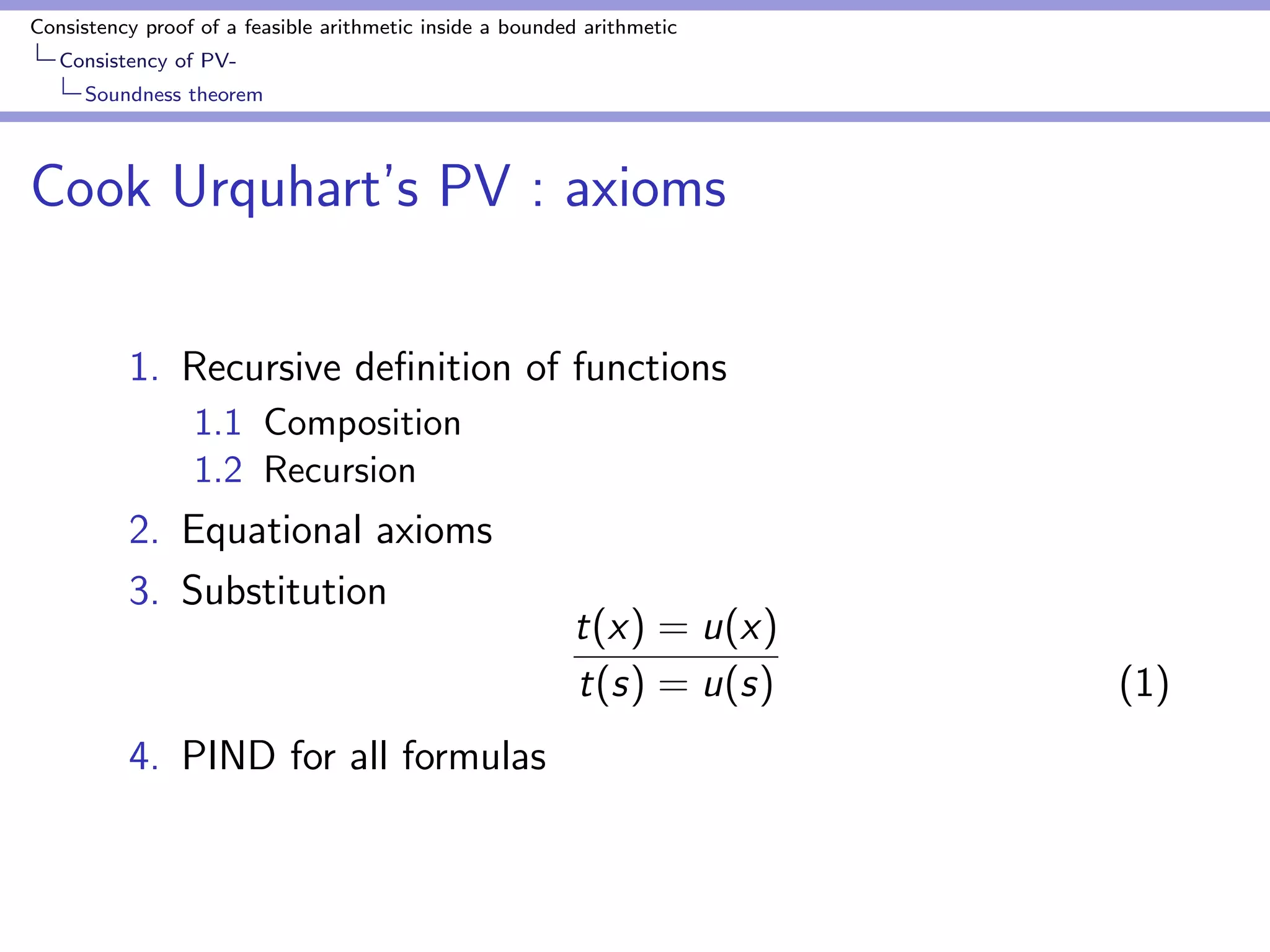 Consistency proof of a feasible arithmetic inside a bounded arithmetic
Consistency of PV-
Soundness theorem

Cook Urquhart's PV : axioms

1. Recursive definition of functions
1.1 Composition
1.2 Recursion
2. Equational axioms
3. Substitution

$$\frac{t(x) = u(x)}{t(s) = u(s)} \quad (1)$$

4. PIND for all formulas